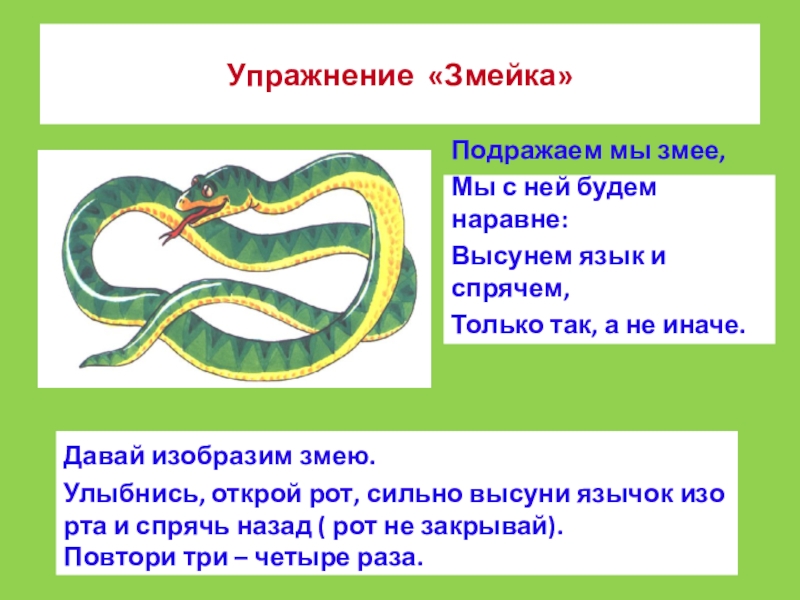 Упражнение «Змейка»

Подражаем мы змее,

Мы с ней будем наравне:

Высунем язык и спрячем,

Только так, а не иначе.

Давай изобразим змею.

Улыбнись, открой рот, сильно высуни язычок изо рта и спрячь назад ( рот не закрывай).
Повтори три – четыре раза.